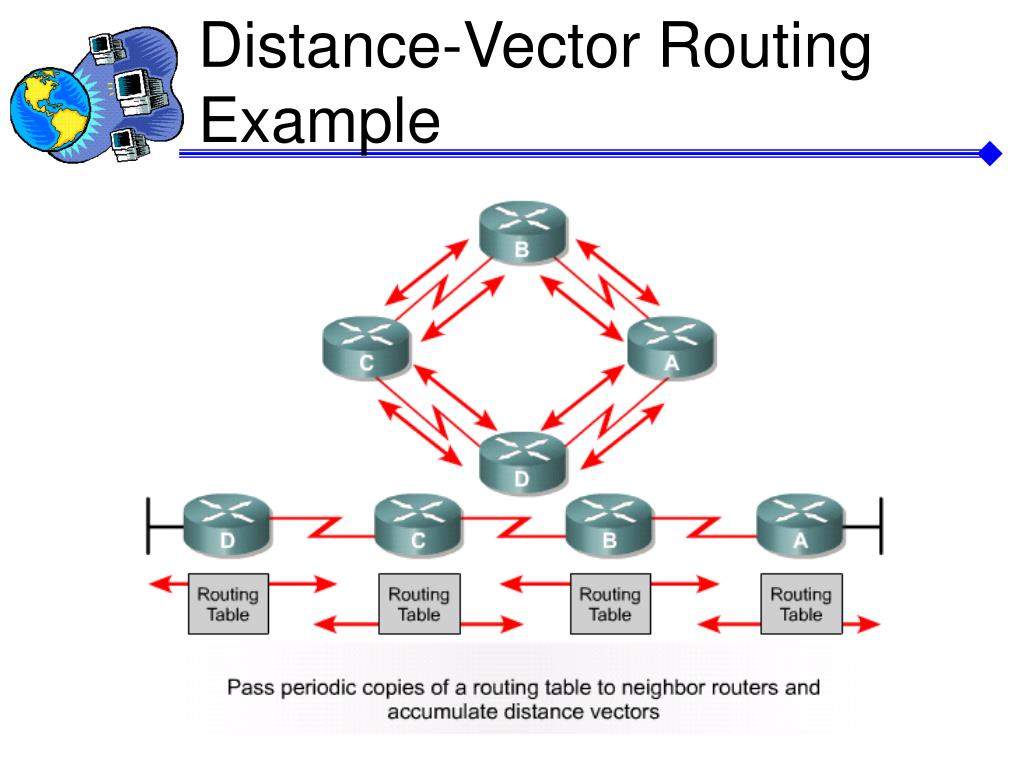 Distance-Vector Routing Example

B

C

A

D

D

C

B

A

Routing Table

Routing Table

Routing Table

Routing Table

Pass periodic copies of a routing table to neighbor routers and accumulate distance vectors